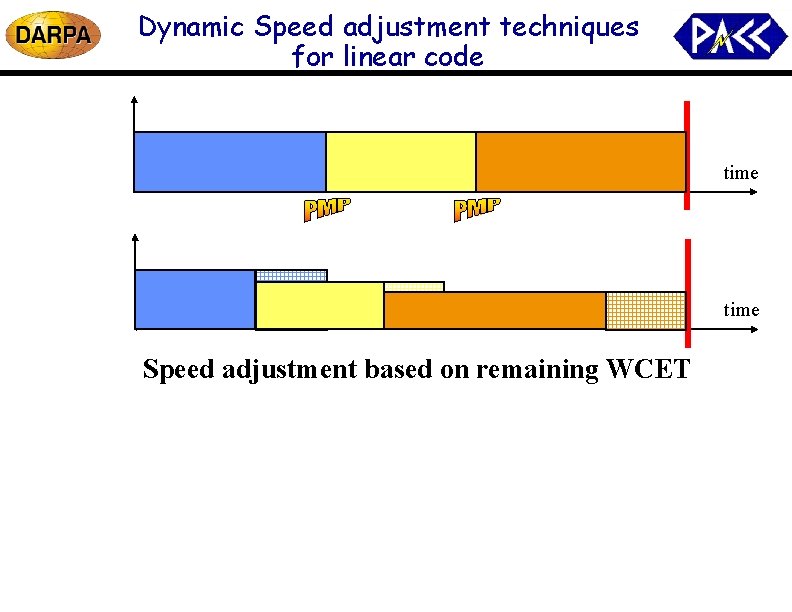 DARPA

Dynamic Speed adjustment techniques for linear code

PACC

time

PMP

PMP

time

Speed adjustment based on remaining WCET